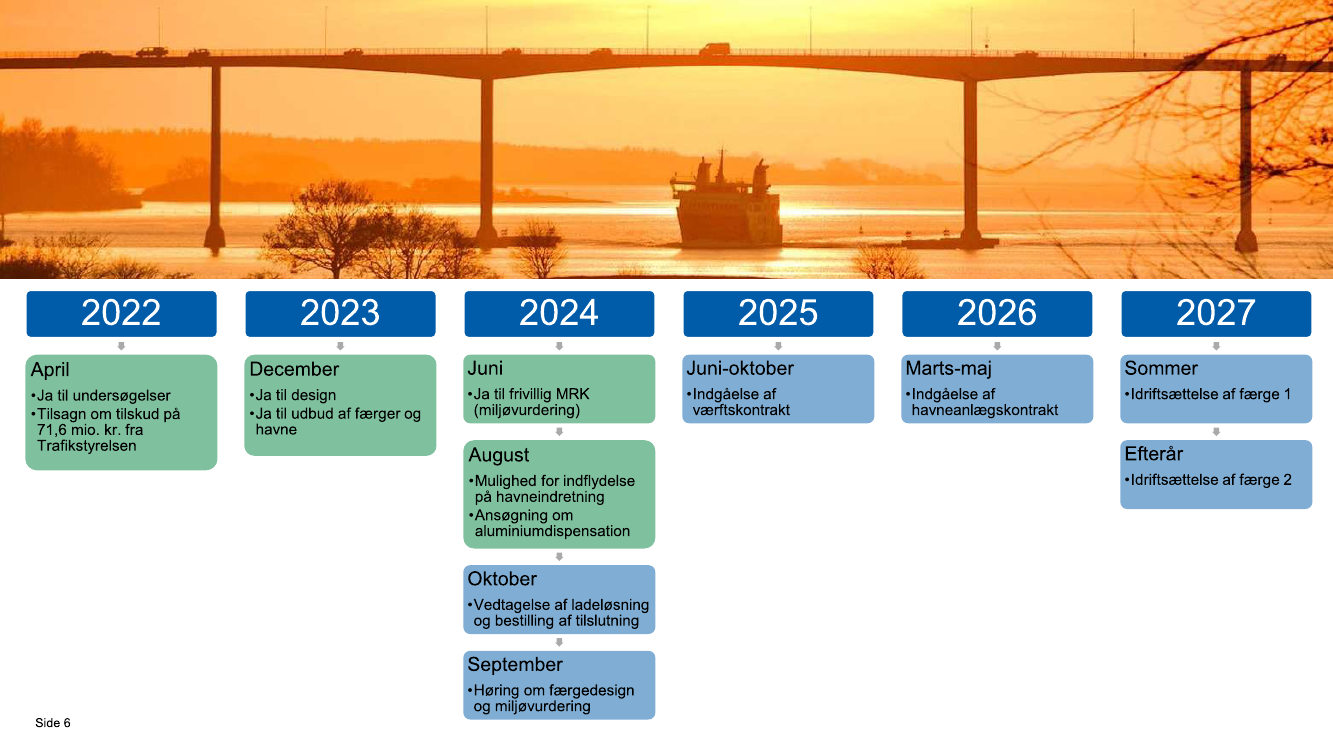 2022

April
•Ja til undersøgelser
•Tilsagn om tilskud på 71,6 mio. kr. fra Trafikstyrelsen

2023

December
•Ja til design
•Ja til udbud af færger og havne

2024

Juni
•Ja til frivillig MRK (miljøvurdering)

August
•Mulighed for indflydelse på havneindretning
•Ansøgning om aluminiumdispensation

Oktober
•Vedtagelse af ladeløsning og bestilling af tilslutning

September
•Høring om færgedesign og miljøvurdering

2025

Juni-oktober
•Indgåelse af værftskontrakt

2026

Marts-maj
•Indgåelse af havneanlægskontrakt

2027

Sommer
•Idriftsættelse af færge 1

Efterår
•Idriftsættelse af færge 2

Side 6